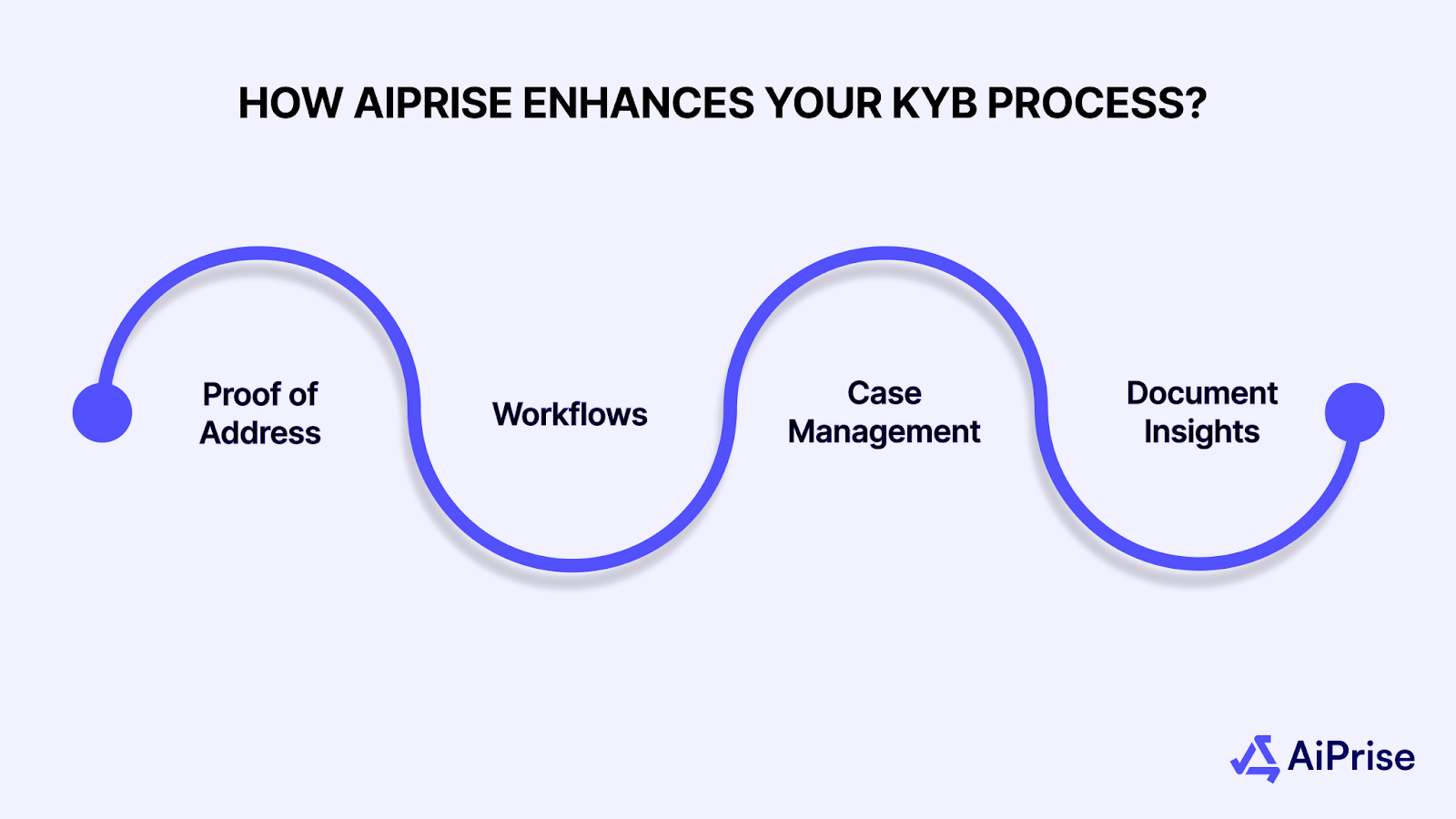 HOW AIPRISE ENHANCES YOUR KYB PROCESS?

Proof of Address

Workflows

Case Management

Document Insights

AiPrise